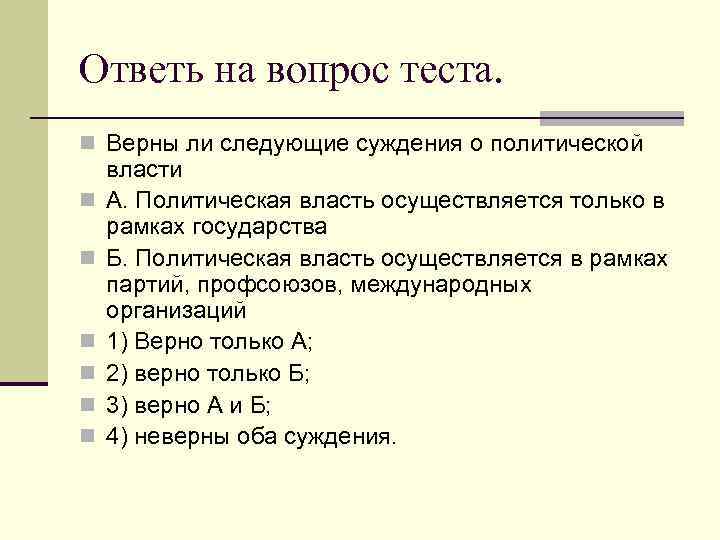 Ответь на вопрос теста.

Верны ли следующие суждения о политической власти

А. Политическая власть осуществляется только в рамках государства

Б. Политическая власть осуществляется в рамках партий, профсоюзов, международных организаций

1) Верно только А;

2) верно только Б;

3) верно А и Б;

4) неверны оба суждения.